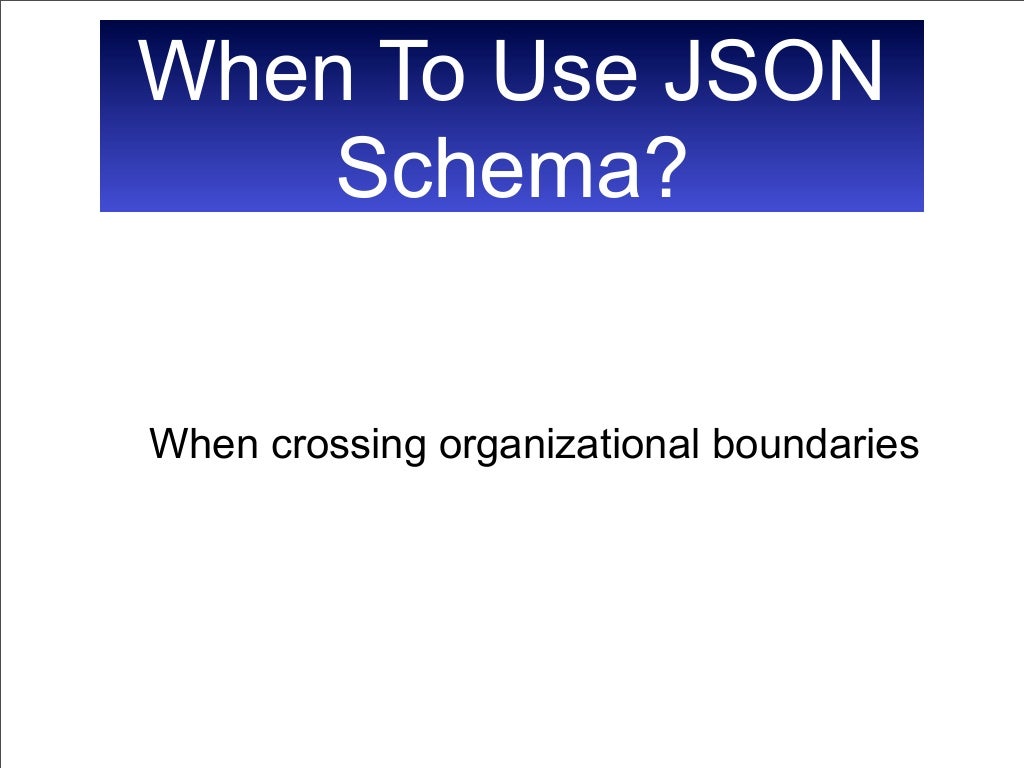 When To Use JSON Schema?

When crossing organizational boundaries